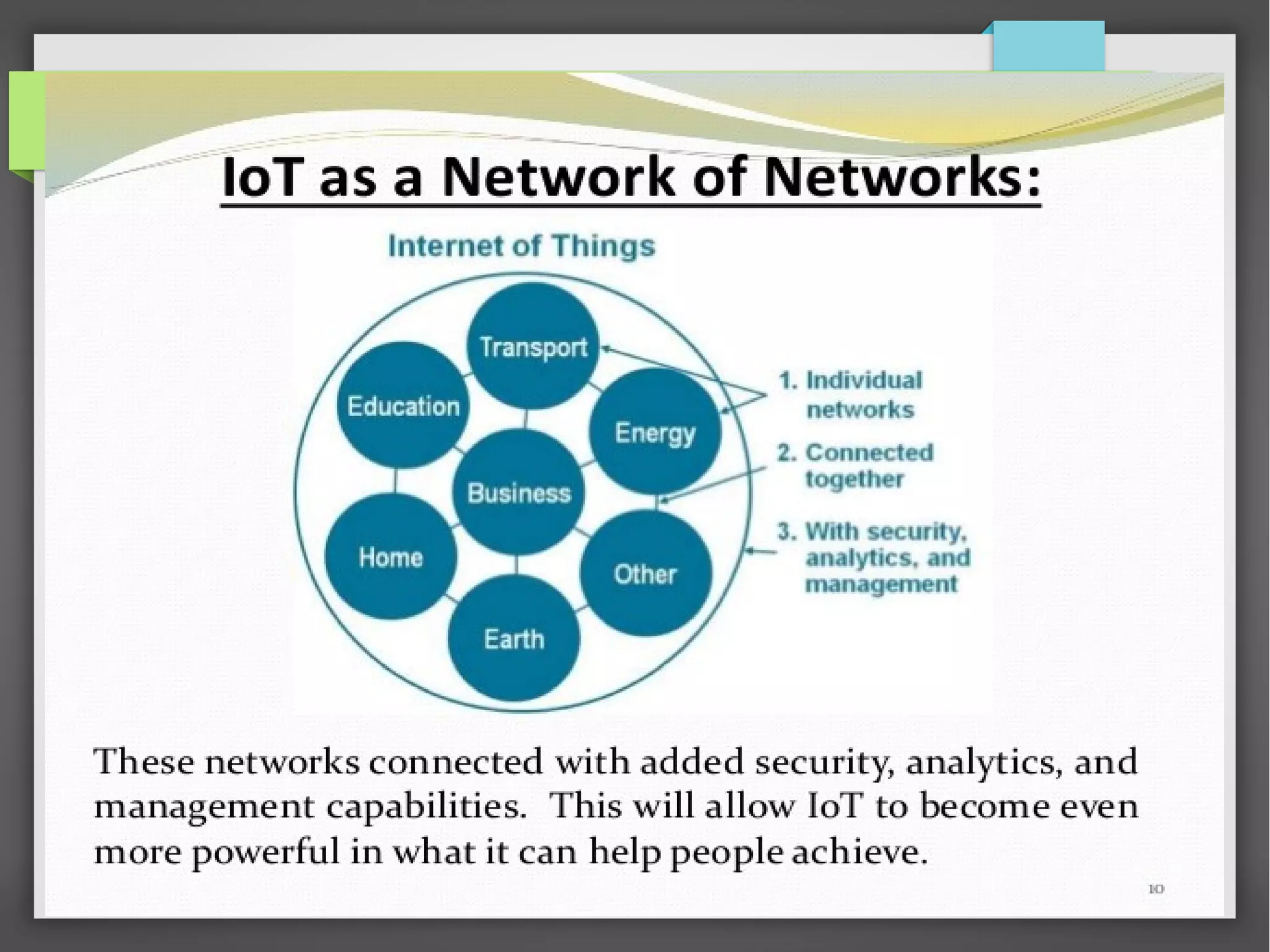 IoT as a Network of Networks:

Internet of Things

Transport

Education

Energy

Business

Home

Other

Earth

1. Individual networks

2. Connected together

3. With security, analytics, and management

These networks connected with added security, analytics, and management capabilities. This will allow IoT to become even more powerful in what it can help people achieve.

10